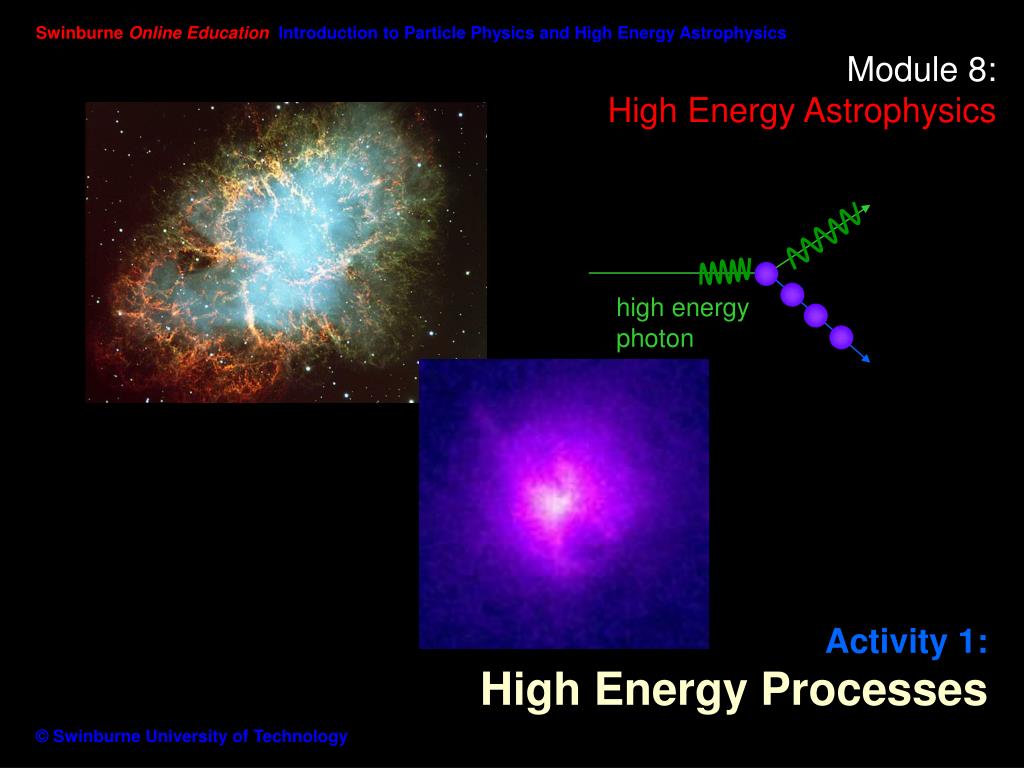 Swinburne Online Education Introduction to Particle Physics and High Energy Astrophysics

Module 8:
High Energy Astrophysics

high energy photon

Activity 1:
High Energy Processes

© Swinburne University of Technology